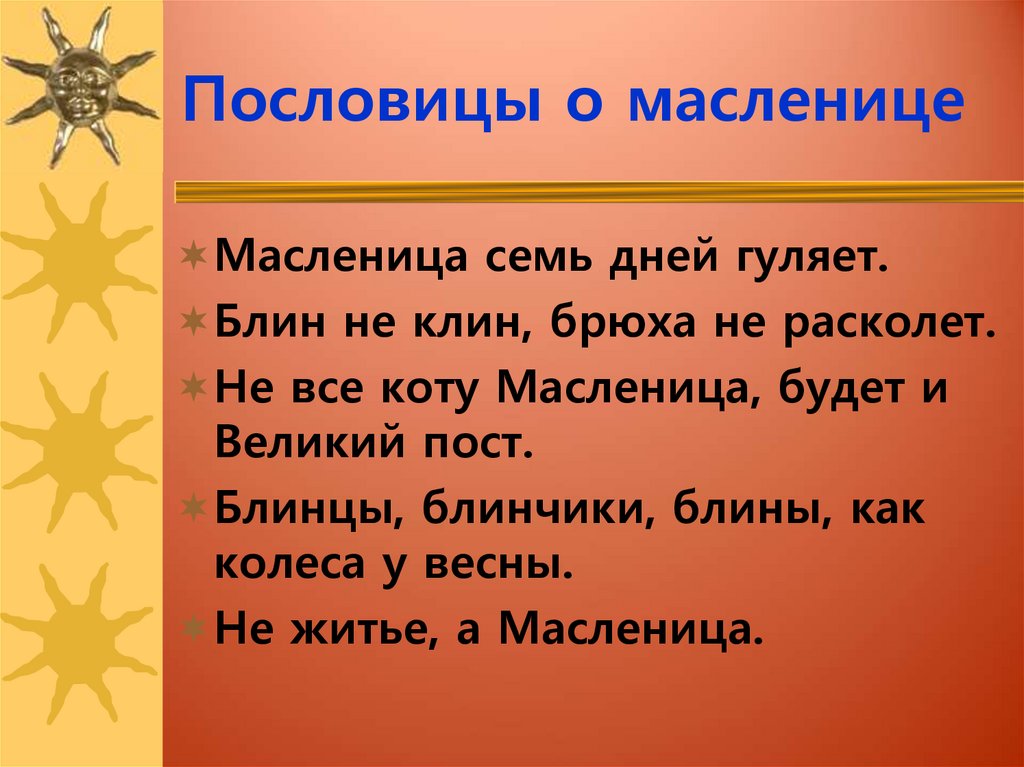 Пословицы о масленице

Масленица семь дней гуляет.

Блин не клин, брюха не расколет.

Не все коту Масленица, будет и Великий пост.

Блинцы, блинчики, блины, как колеса у весны.

Не житье, а Масленица.